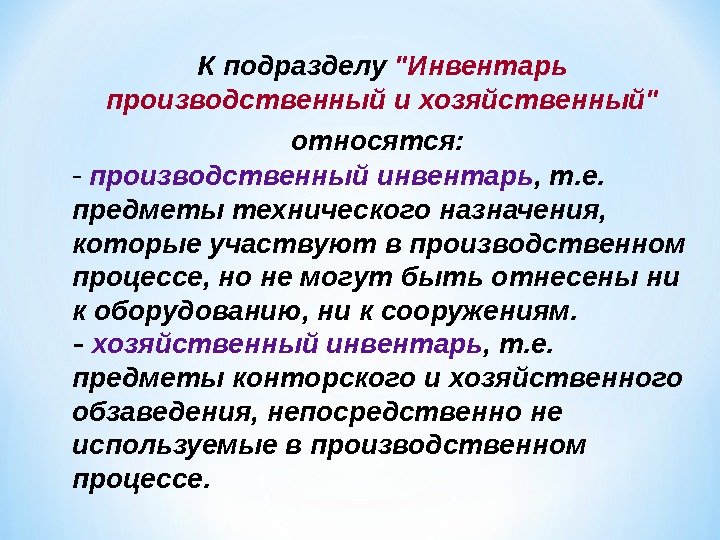 К подразделу "Инвентарь производственный и хозяйственный" относятся:

- производственный инвентарь, т.е. предметы технического назначения, которые участвуют в производственном процессе, но не могут быть отнесены ни к оборудованию, ни к сооружениям.

- хозяйственный инвентарь, т.е. предметы конторского и хозяйственного обзаведения, непосредственно не используемые в производственном процессе.